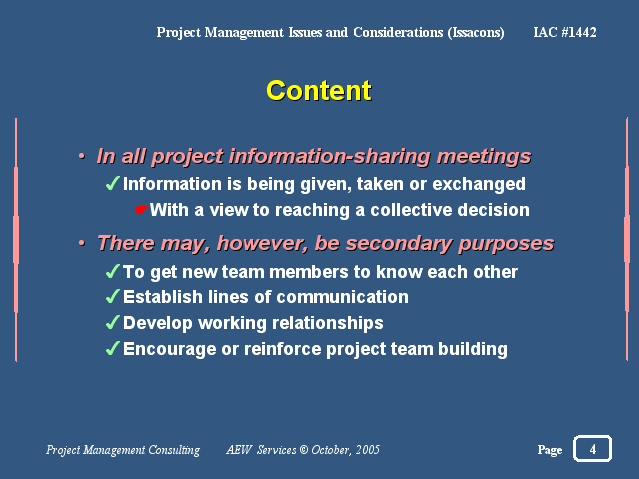 Project Management Issues and Considerations (Issacons) IAC #1442

Content

• In all project information-sharing meetings

✓ Information is being given, taken or exchanged

☛ With a view to reaching a collective decision

• There may, however, be secondary purposes

✓ To get new team members to know each other

✓ Establish lines of communication

✓ Develop working relationships

✓ Encourage or reinforce project team building

Project Management Consulting AEW Services © October, 2005 Page 4